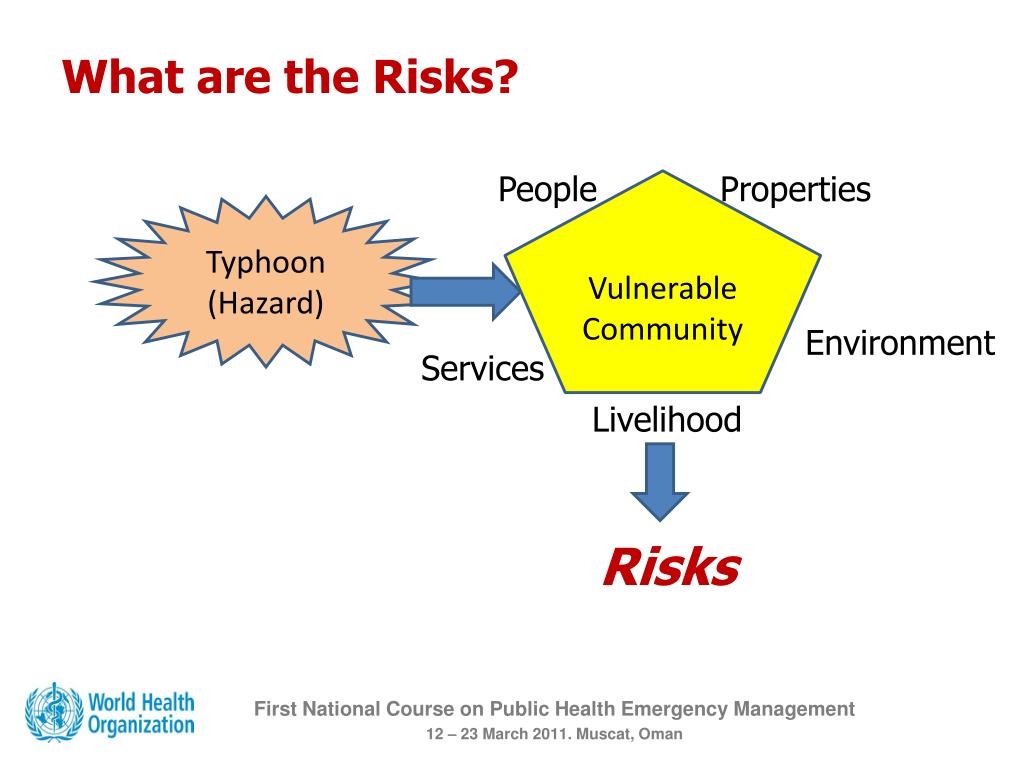 What are the Risks?

Typhoon
(Hazard)

People

Properties

Vulnerable
Community

Environment

Services

Livelihood

Risks

World Health
Organization

First National Course on Public Health Emergency Management

12 – 23 March 2011. Muscat, Oman